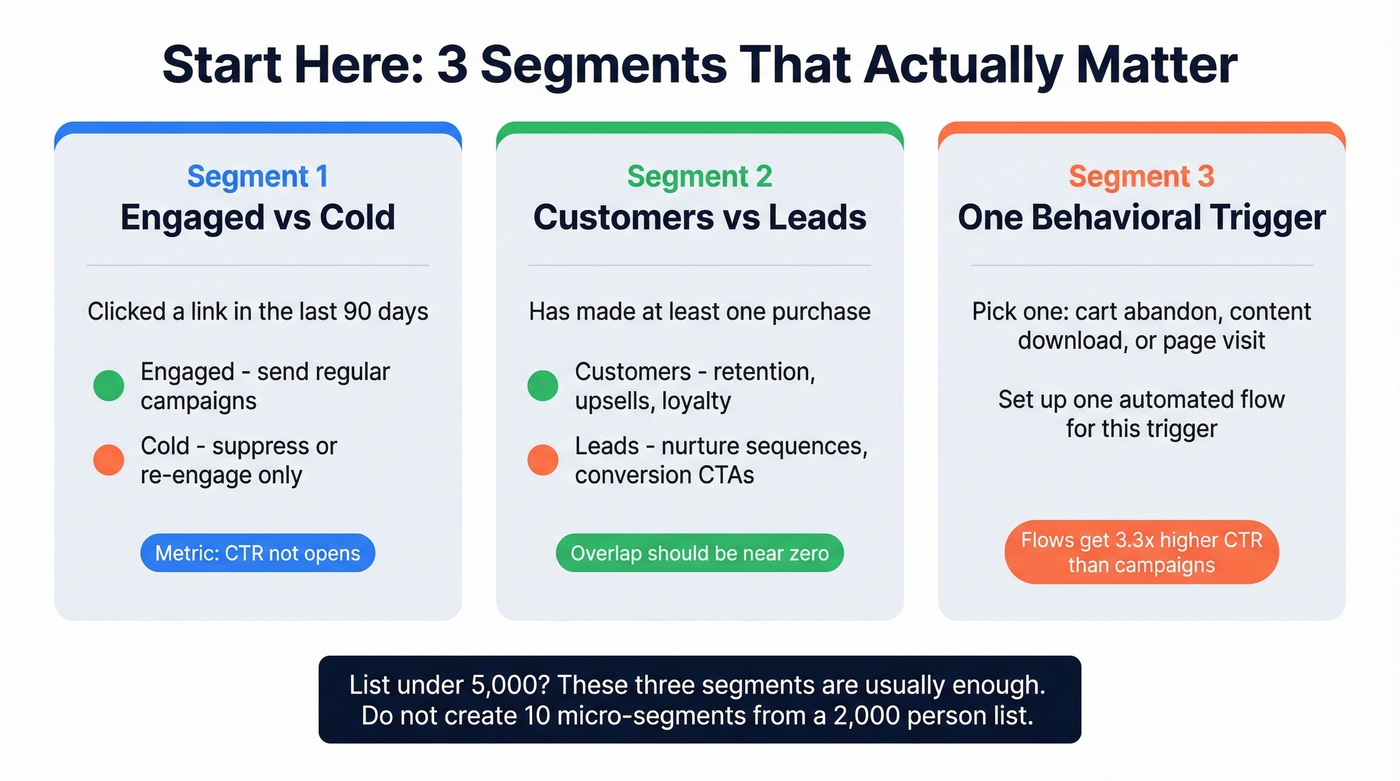 Start Here: 3 Segments That Actually Matter

Segment 1
Engaged vs Cold

Clicked a link in the last 90 days

Engaged - send regular campaigns

Cold - suppress or re-engage only

Metric: CTR not opens

Segment 2
Customers vs Leads

Has made at least one purchase

Customers - retention, upsells, loyalty

Leads - nurture sequences, conversion CTAs

Overlap should be near zero

Segment 3
One Behavioral Trigger

Pick one: cart abandon, content download, or page visit

Set up one automated flow for this trigger

Flows get 3.3x higher CTR than campaigns

List under 5,000? These three segments are usually enough.
Do not create 10 micro-segments from a 2,000 person list.